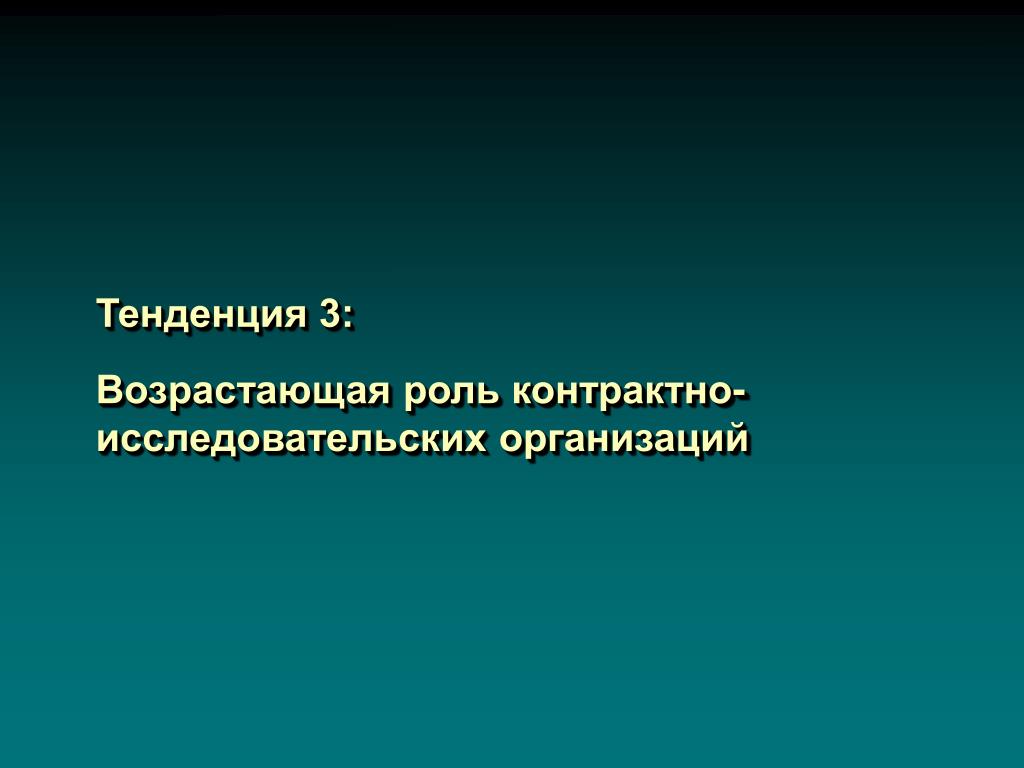 Тенденция 3:

Возрастающая роль контрактно-исследовательских организаций